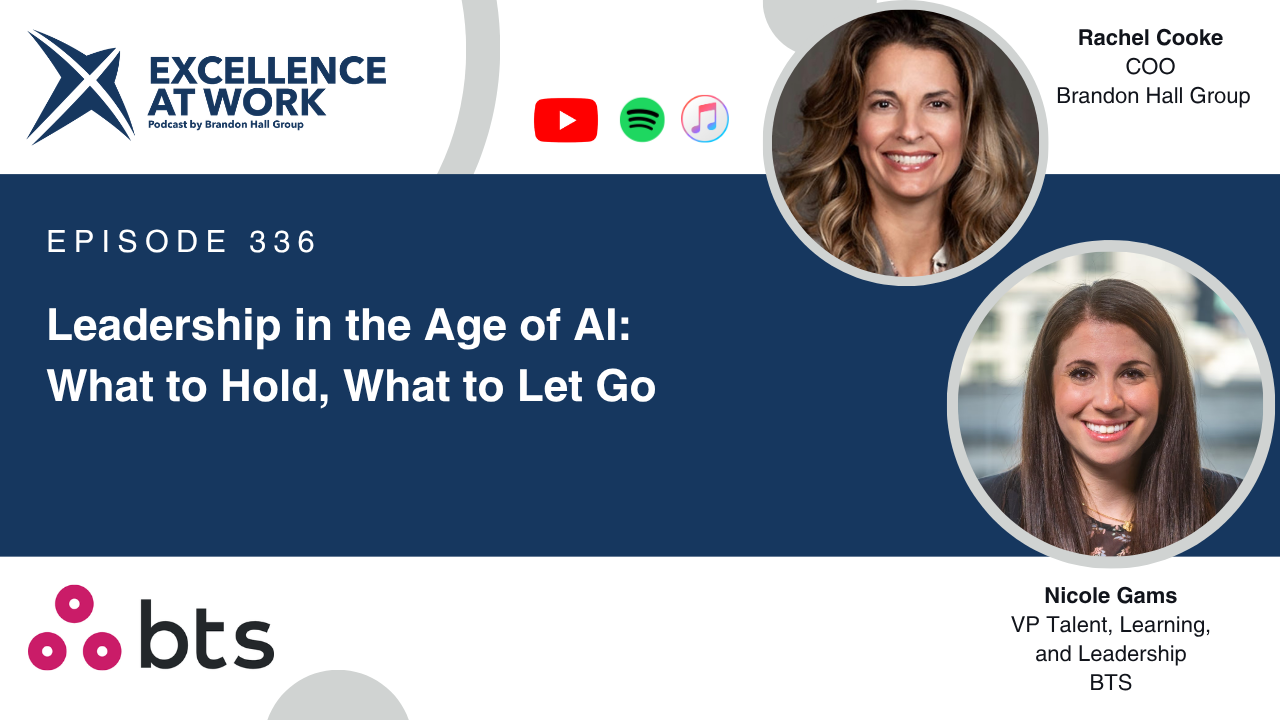 EXCELLENCE AT WORK
Podcast by Brandon Hall Group

Rachel Cooke
COO
Brandon Hall Group

EPISODE 336

Leadership in the Age of AI: What to Hold, What to Let Go

bts

Nicole Gams
VP Talent, Learning, and Leadership
BTS